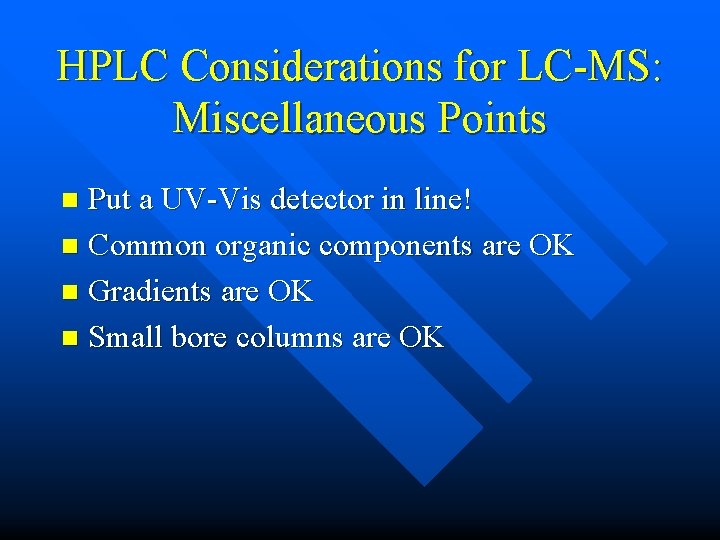 HPLC Considerations for LC-MS: Miscellaneous Points

- Put a UV-Vis detector in line!
- Common organic components are OK
- Gradients are OK
- Small bore columns are OK